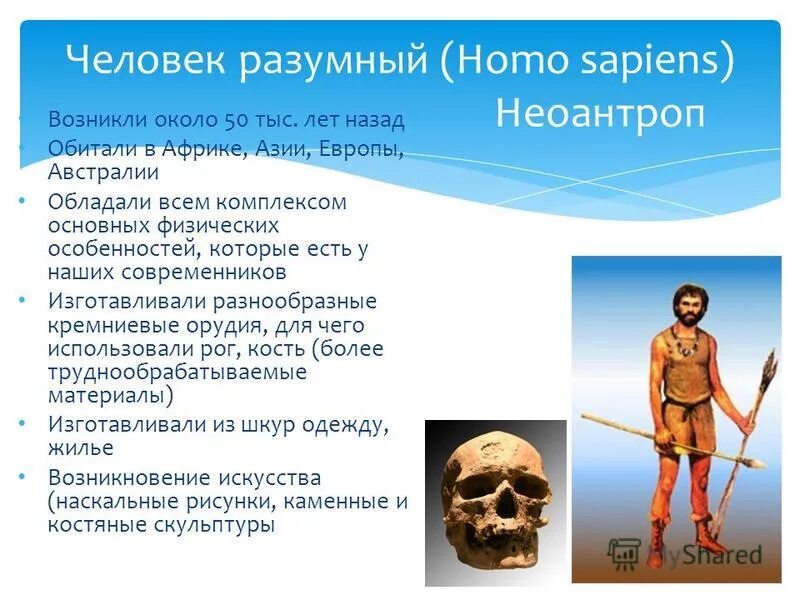 Человек разумный (Homo sapiens)
Неоантроп

• Возникли около 50 тыс. лет назад
• Обитали в Африке, Азии, Европы, Австралии
• Обладали всем комплексом основных физических особенностей, которые есть у наших современников
• Изготавливали разнообразные кремниевые орудия, для чего использовали рог, кость (более труднообрабатываемые материалы)
• Изготавливали из шкур одежду, жилье
• Возникновение искусства (наскальные рисунки, каменные и костяные скульптуры

MyShared